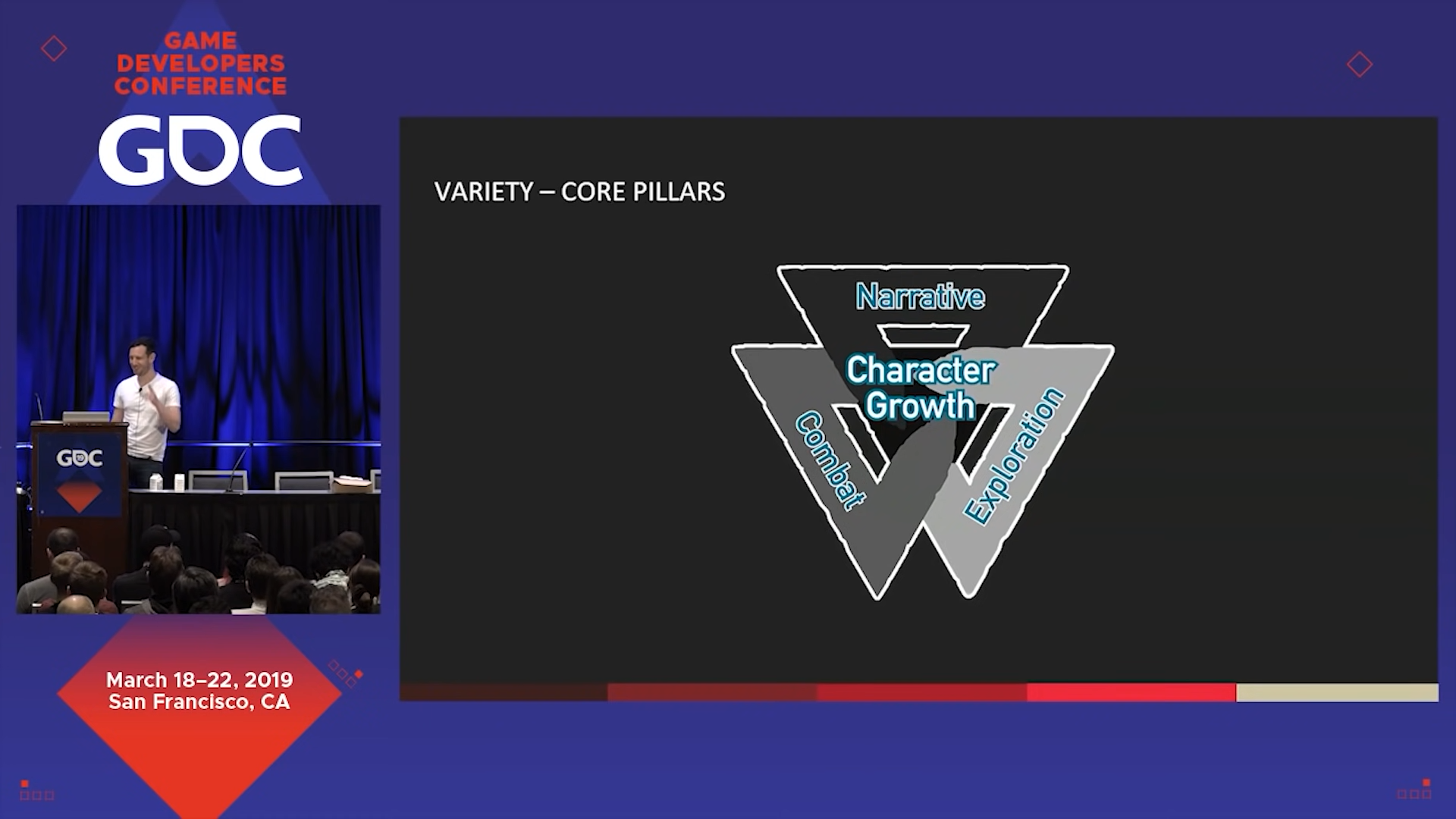 GAME DEVELOPERS CONFERENCE

GDC

GDC

March 18–22, 2019
San Francisco, CA

VARIETY – CORE PILLARS

Narrative

Character Growth

Combat

Exploration